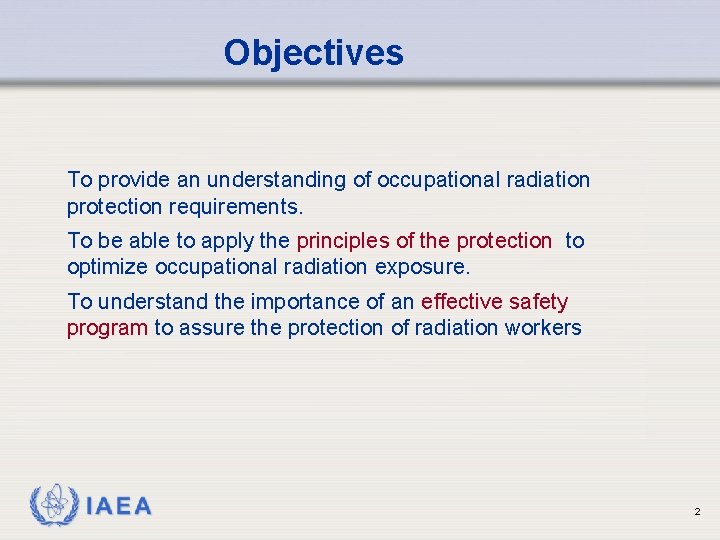 Objectives

To provide an understanding of occupational radiation protection requirements.

To be able to apply the principles of the protection to optimize occupational radiation exposure.

To understand the importance of an effective safety program to assure the protection of radiation workers

IAEA

2